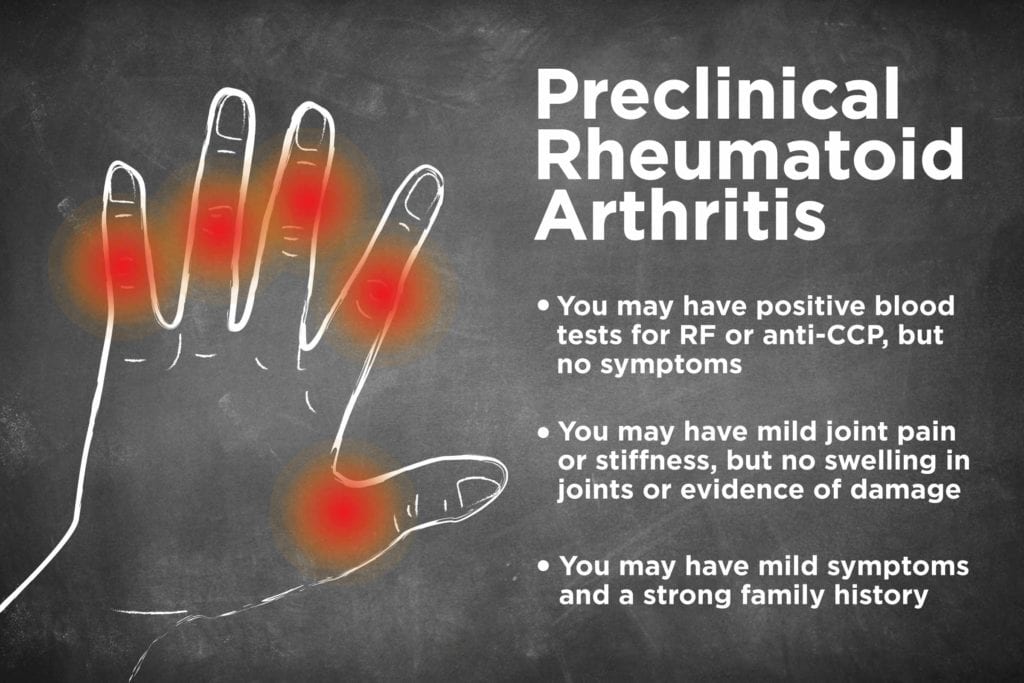 Preclinical Rheumatoid Arthritis

• You may have positive blood tests for RF or anti-CCP, but no symptoms

• You may have mild joint pain or stiffness, but no swelling in joints or evidence of damage

• You may have mild symptoms and a strong family history